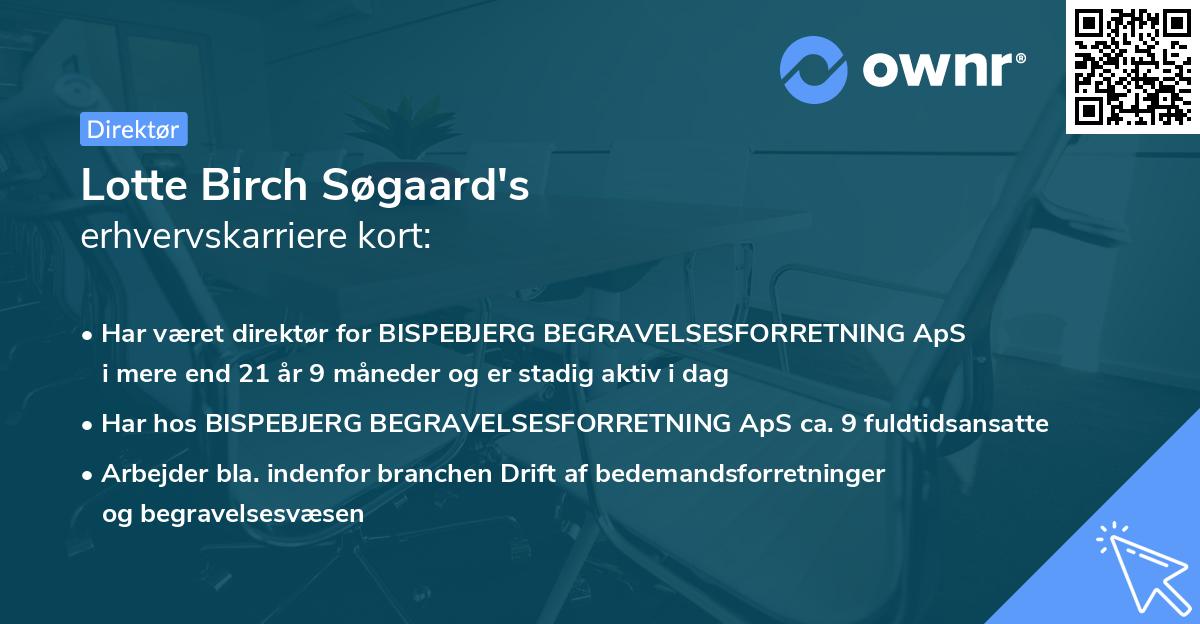 ownr®

Direktør

Lotte Birch Søgaard's
erhvervskarriere kort:

• Har været direktør for BISPEBJERG BEGRAVELSESFORRETNING ApS i mere end 21 år 9 måneder og er stadig aktiv i dag

• Har hos BISPEBJERG BEGRAVELSESFORRETNING ApS ca. 9 fuldtidsansatte

• Arbejder bla. indenfor branchen Drift af bedemandsforretninger og begravelsesvæsen